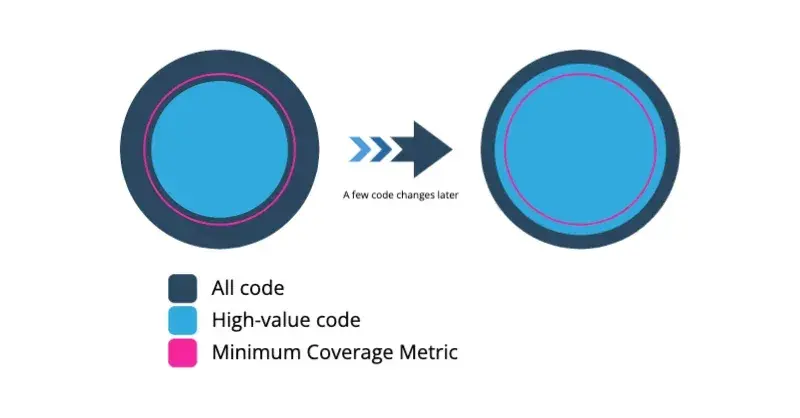 A few code changes later

All code
High-value code
Minimum Coverage Metric